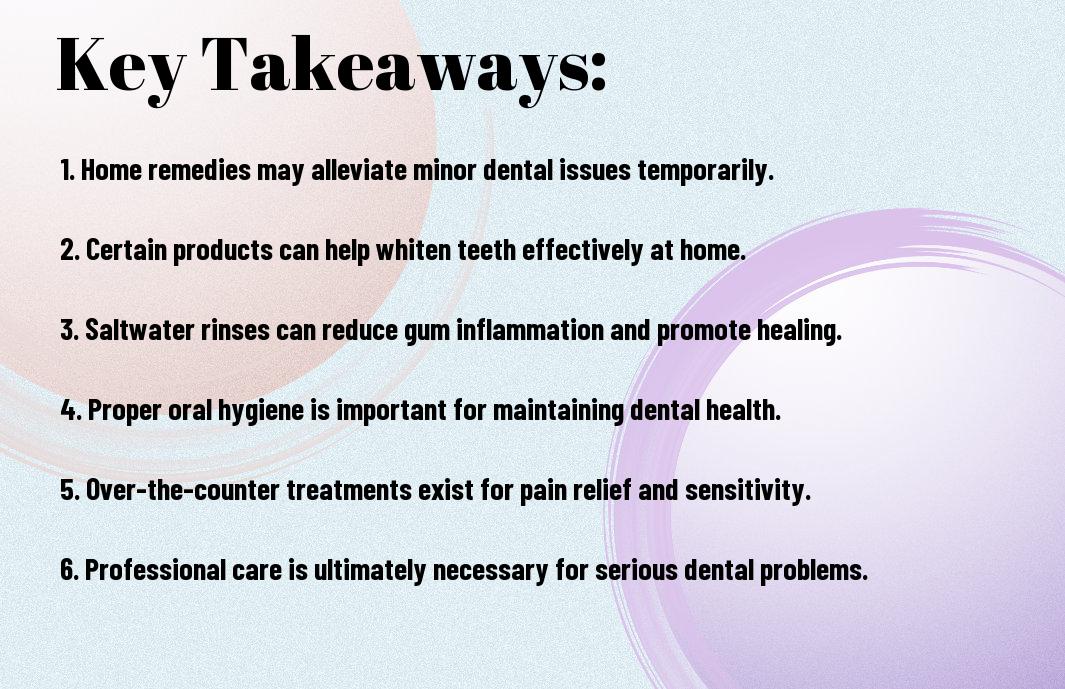 Key Takeaways:

1. Home remedies may alleviate minor dental issues temporarily.

2. Certain products can help whiten teeth effectively at home.

3. Saltwater rinses can reduce gum inflammation and promote healing.

4. Proper oral hygiene is important for maintaining dental health.

5. Over-the-counter treatments exist for pain relief and sensitivity.

6. Professional care is ultimately necessary for serious dental problems.